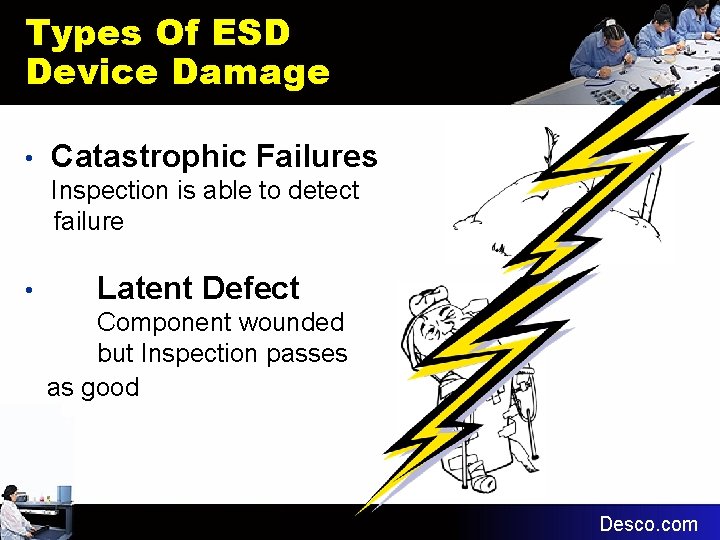 Types Of ESD Device Damage

• Catastrophic Failures
Inspection is able to detect failure

• Latent Defect
Component wounded but Inspection passes as good

Desco.com